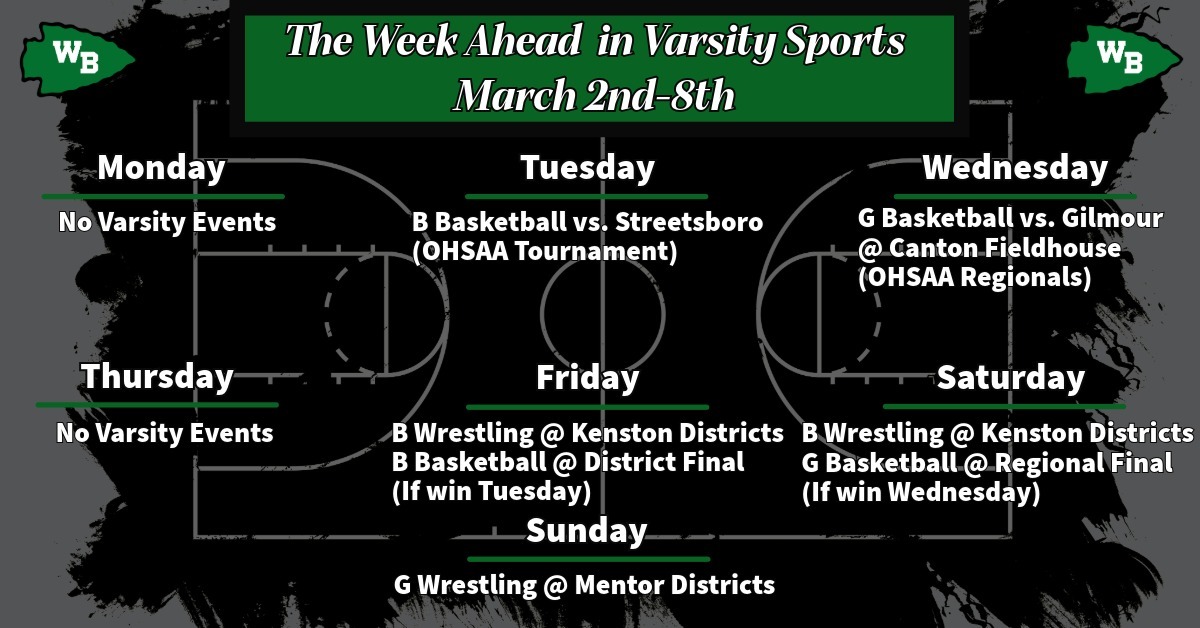 WB

The Week Ahead in Varsity Sports
March 2nd-8th

WB

Monday

No Varsity Events

Tuesday

B Basketball vs. Streetsboro
(OHSAA Tournament)

Wednesday

G Basketball vs. Gilmour
@ Canton Fieldhouse
(OHSAA Regionals)

Thursday

No Varsity Events

Friday

B Wrestling @ Kenston Districts
B Basketball @ District Final
(If win Tuesday)

Saturday

B Wrestling @ Kenston Districts
G Basketball @ Regional Final
(If win Wednesday)

Sunday

G Wrestling @ Mentor Districts